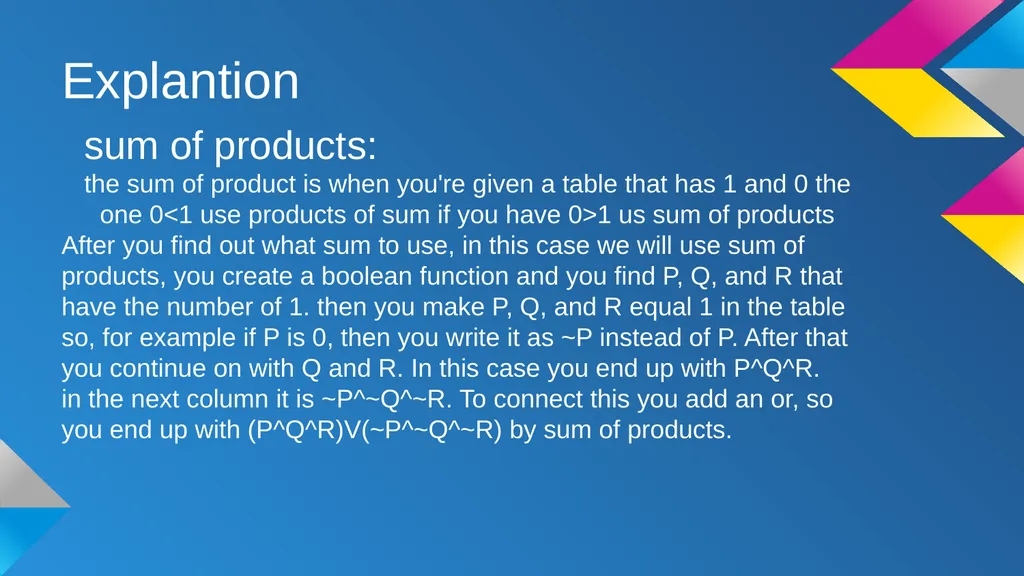 Explantion

sum of products:

the sum of product is when you're given a table that has 1 and 0 the one 0<1 use products of sum if you have 0>1 us sum of products
After you find out what sum to use, in this case we will use sum of products, you create a boolean function and you find P, Q, and R that have the number of 1. then you make P, Q, and R equal 1 in the table so, for example if P is 0, then you write it as ~P instead of P. After that you continue on with Q and R. In this case you end up with P^Q^R. in the next column it is ~P^~Q^~R. To connect this you add an or, so you end up with (P^Q^R)V(~P^~Q^~R) by sum of products.